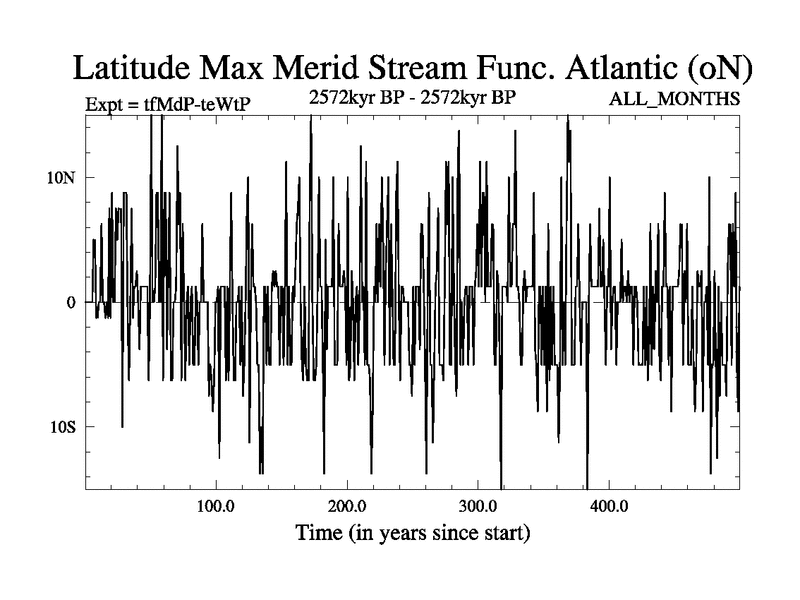 Latitude Max Merid Stream Func. Atlantic (oN)

Expt = tfMdP-teWtP

2572kyr BP - 2572kyr BP

ALL_MONTHS

10N

0

10S

100.0

200.0

300.0

400.0

Time (in years since start)